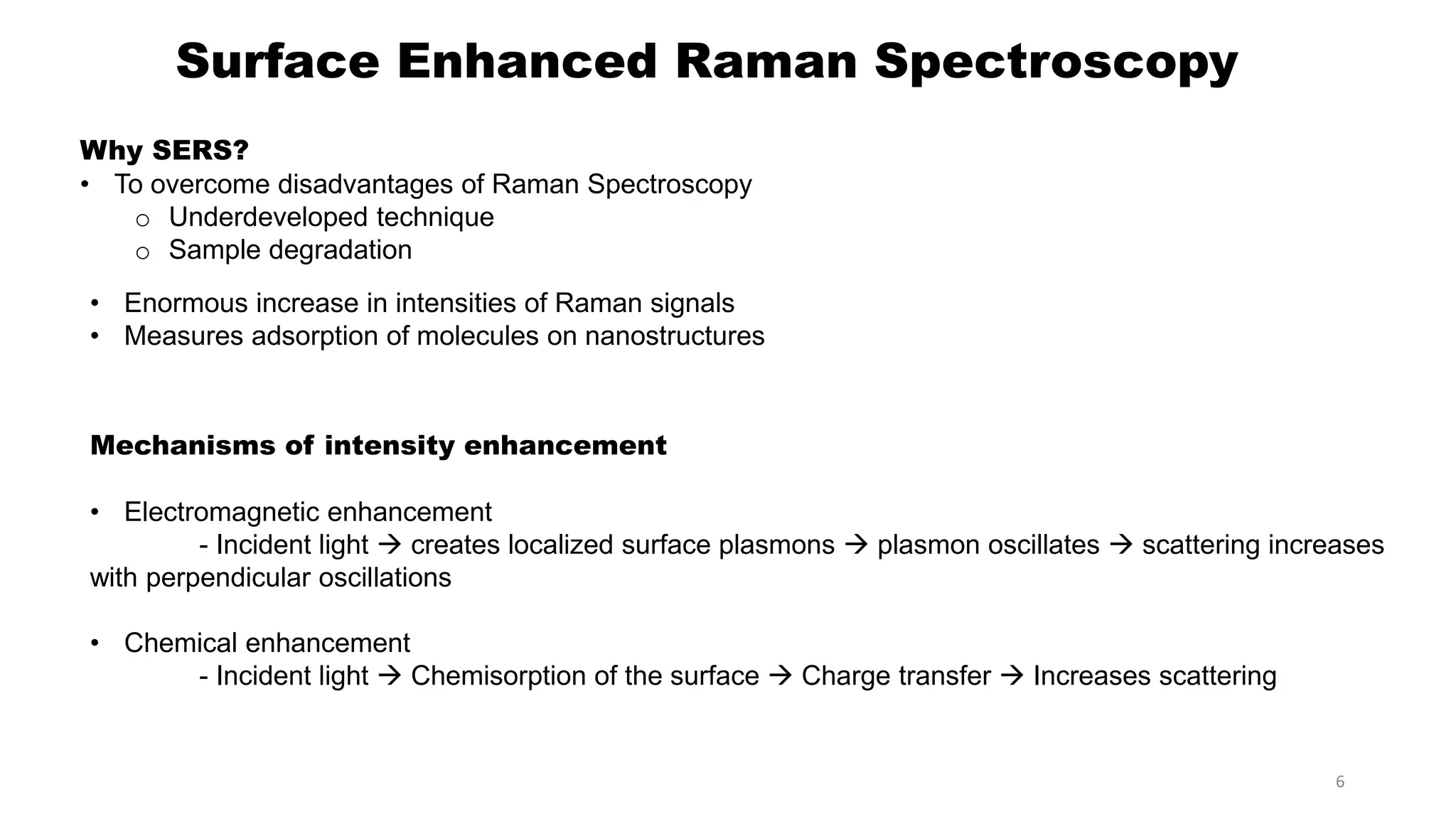 Surface Enhanced Raman Spectroscopy

Why SERS?
• To overcome disadvantages of Raman Spectroscopy
  o Underdeveloped technique
  o Sample degradation

• Enormous increase in intensities of Raman signals
• Measures adsorption of molecules on nanostructures

Mechanisms of intensity enhancement

• Electromagnetic enhancement
  - Incident light → creates localized surface plasmons → plasmon oscillates → scattering increases with perpendicular oscillations

• Chemical enhancement
  - Incident light → Chemisorption of the surface → Charge transfer → Increases scattering

6